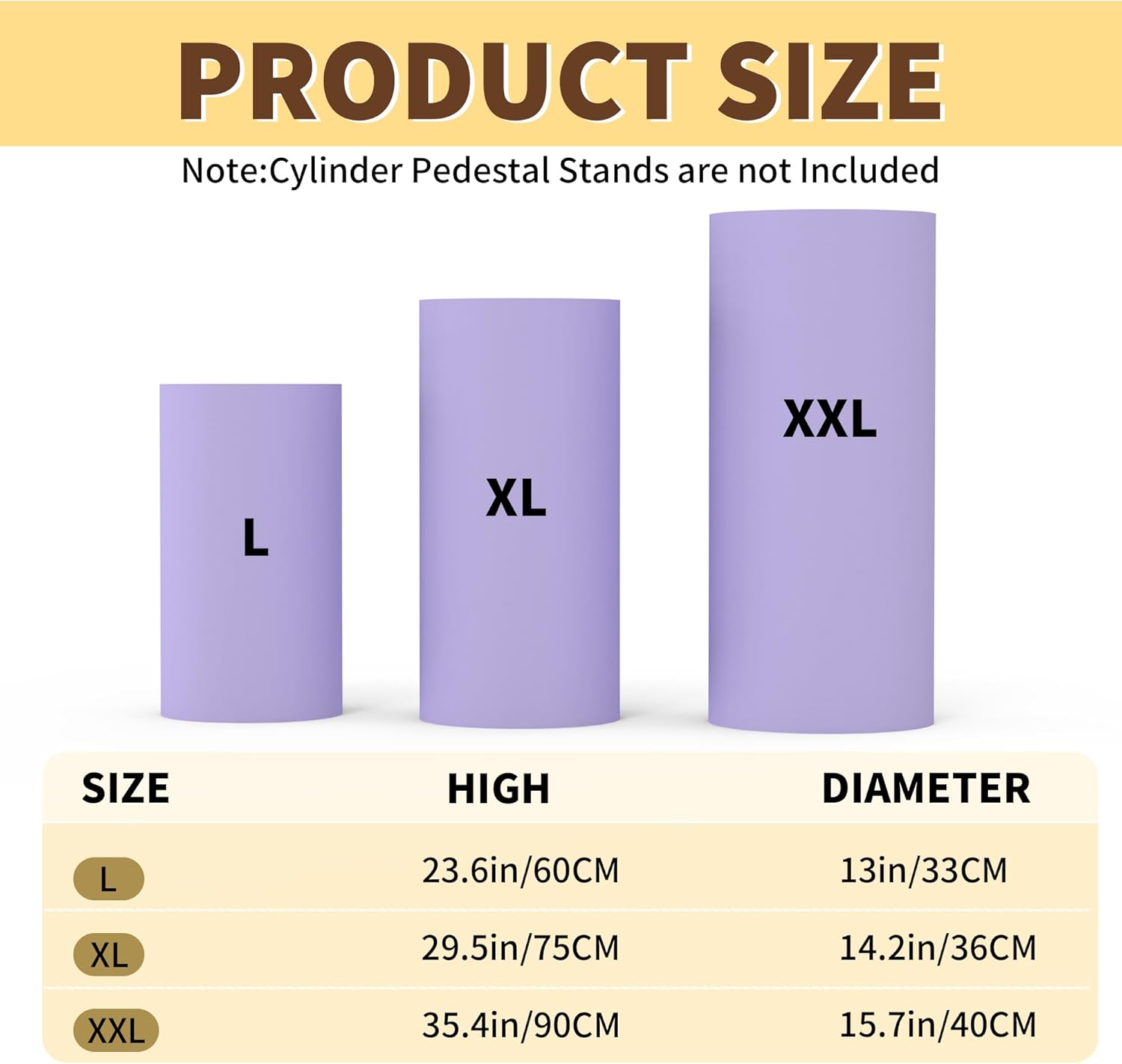 PRODUCT SIZE

Note:Cylinder Pedestal Stands are not Included

L

XL

XXL

| SIZE | HIGH | DIAMETER |
|---|---|---|
| L | 23.6in/60CM | 13in/33CM |
| XL | 29.5in/75CM | 14.2in/36CM |
| XXL | 35.4in/90CM | 15.7in/40CM |